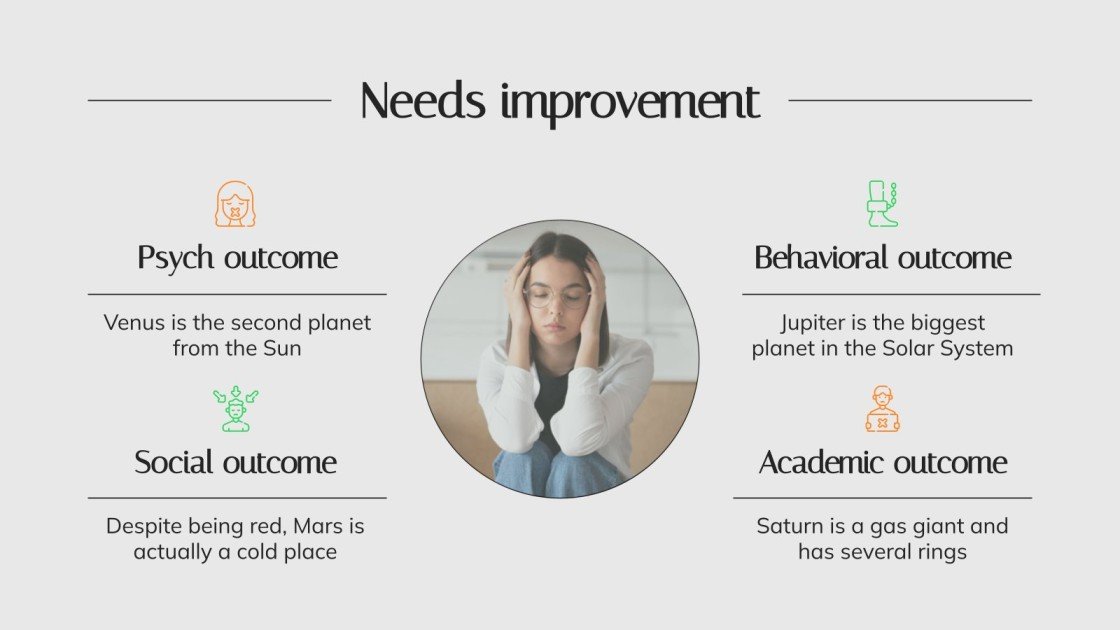 Needs improvement

Psych outcome

Venus is the second planet from the Sun

Social outcome

Despite being red, Mars is actually a cold place

Behavioral outcome

Jupiter is the biggest planet in the Solar System

Academic outcome

Saturn is a gas giant and has several rings